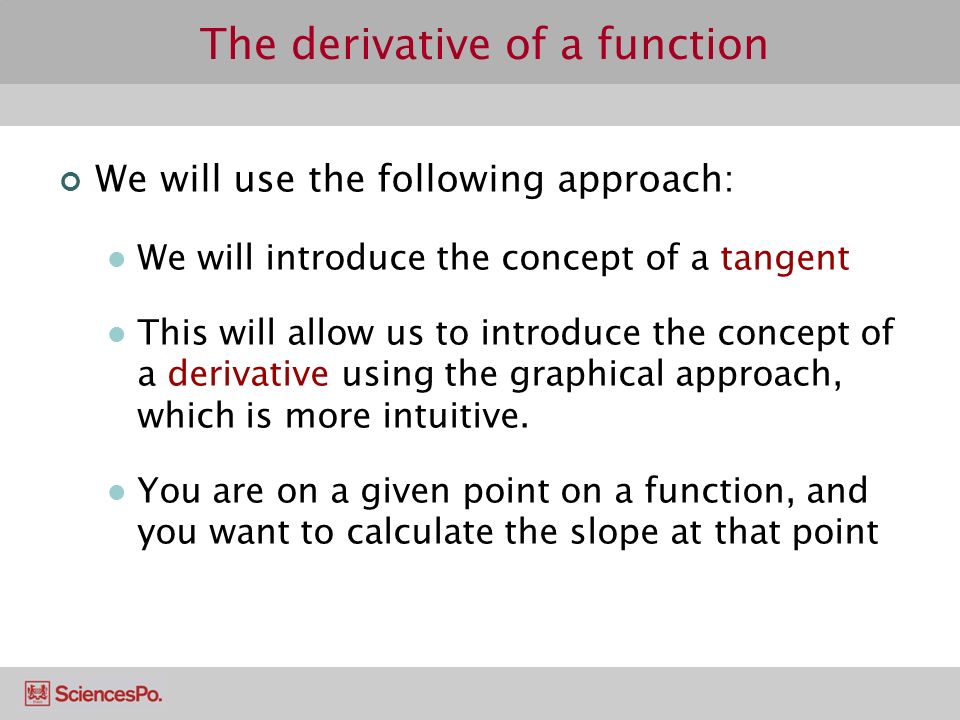 The derivative of a function

We will use the following approach:

We will introduce the concept of a tangent

This will allow us to introduce the concept of a derivative using the graphical approach, which is more intuitive.

You are on a given point on a function, and you want to calculate the slope at that point

SciencesPo.